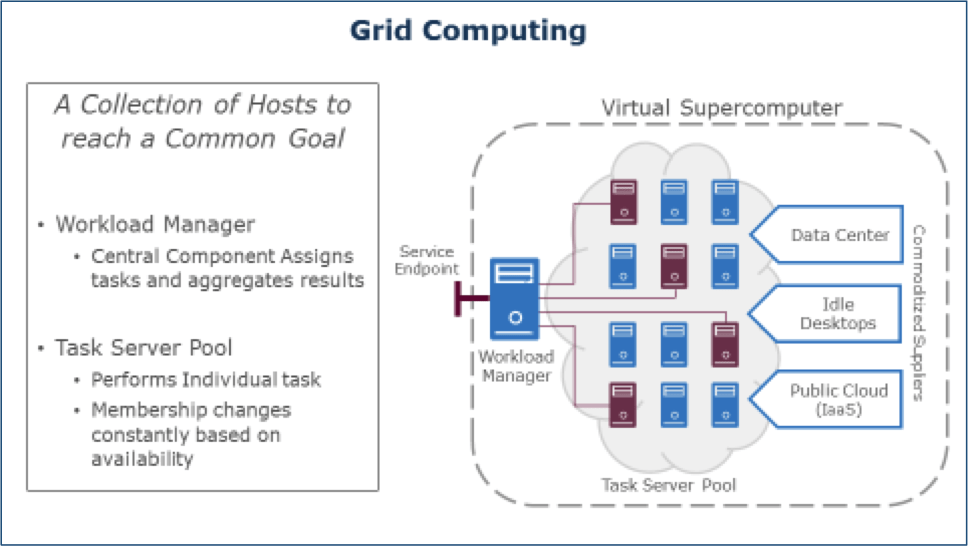 Grid Computing

A Collection of Hosts to reach a Common Goal

• Workload Manager
 • Central Component Assigns tasks and aggregates results

• Task Server Pool
 • Performs Individual task
 • Membership changes constantly based on availability

Virtual Supercomputer

Service Endpoint

Workload Manager

Data Center

Idle Desktops

Public Cloud (IaaS)

Commoditized Suppliers

Task Server Pool